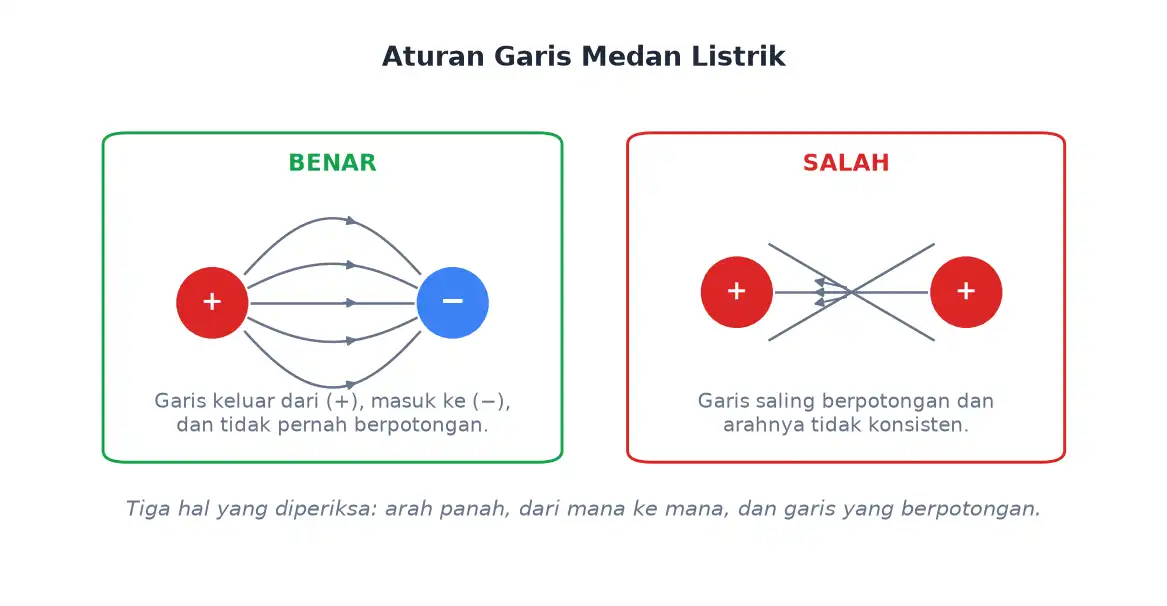 Aturan Garis Medan Listrik

BENAR

+

−

Garis keluar dari (+), masuk ke (−), dan tidak pernah berpotongan.

SALAH

+

+

Garis saling berpotongan dan arahnya tidak konsisten.

Tiga hal yang diperiksa: arah panah, dari mana ke mana, dan garis yang berpotongan.